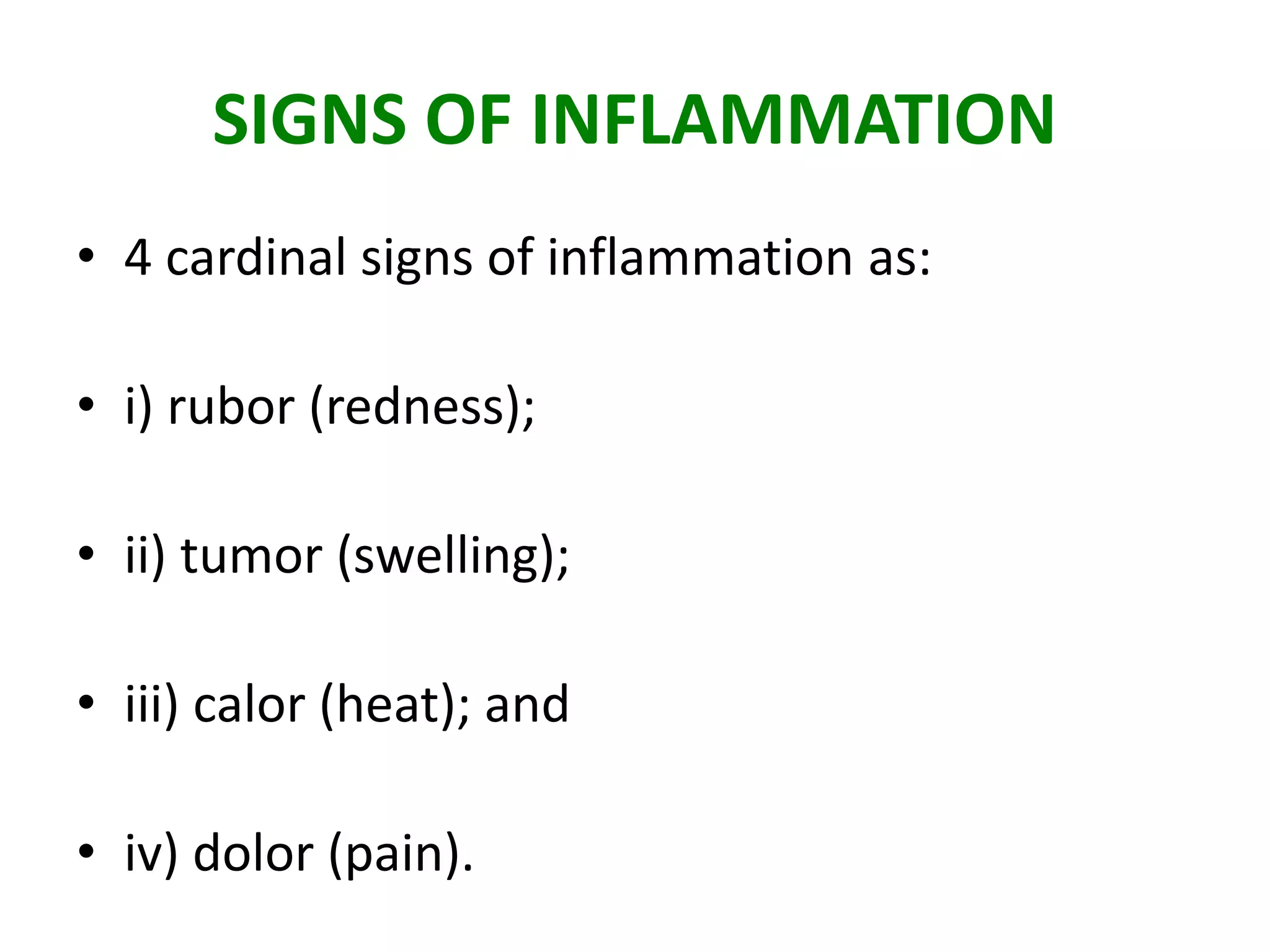 SIGNS OF INFLAMMATION

• 4 cardinal signs of inflammation as:

• i) rubor (redness);

• ii) tumor (swelling);

• iii) calor (heat); and

• iv) dolor (pain).